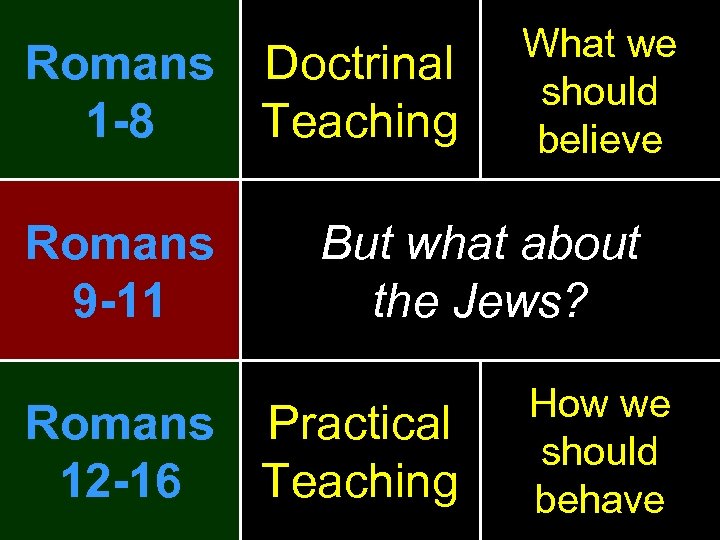 | Romans 1-8 | Doctrinal Teaching | What we should believe |
|---|---|---|
| Romans 9-11 | But what about the Jews? | |
| Romans 12-16 | Practical Teaching | How we should behave |